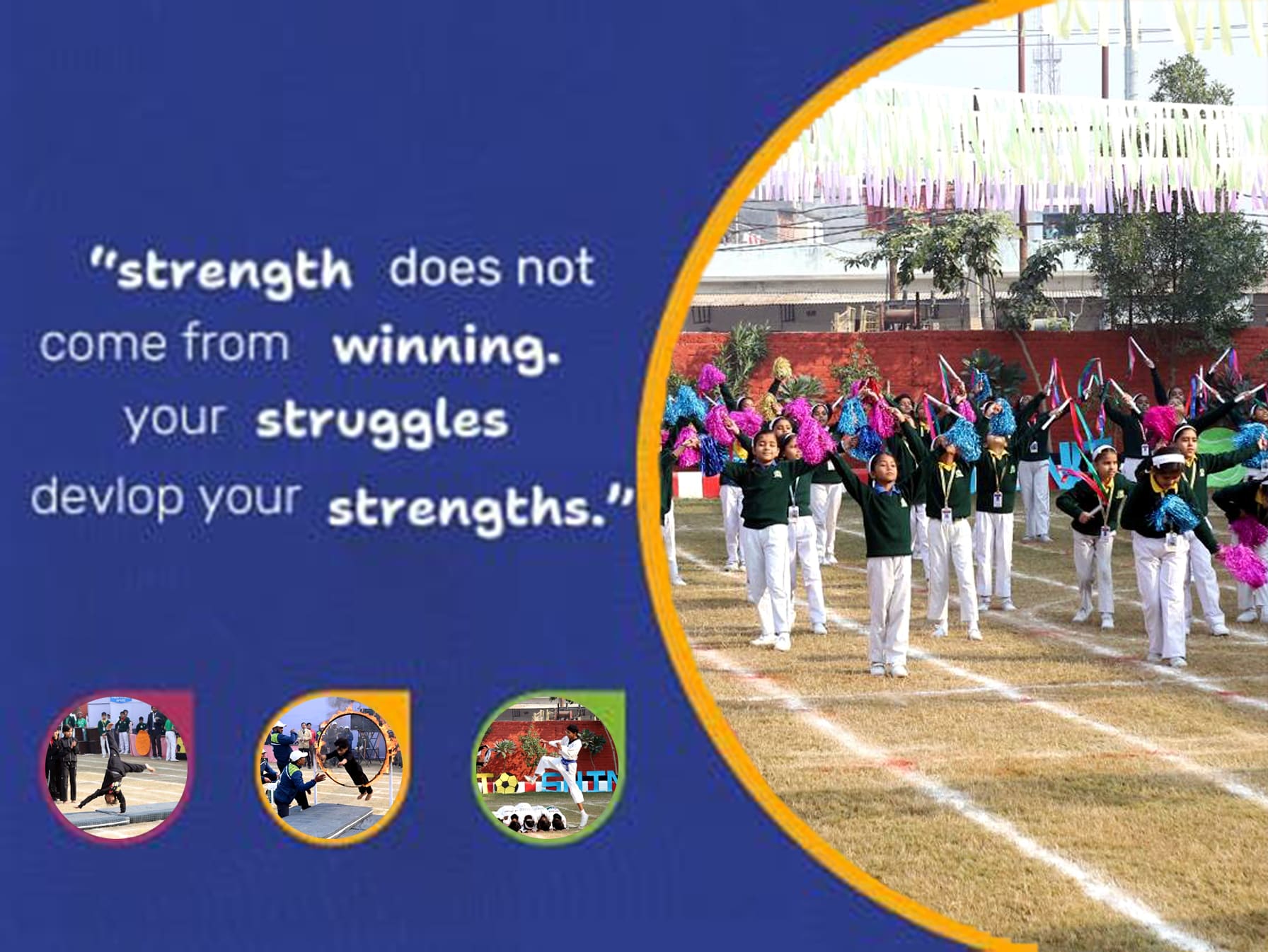 "strength does not come from winning. your struggles devlop your strengths."